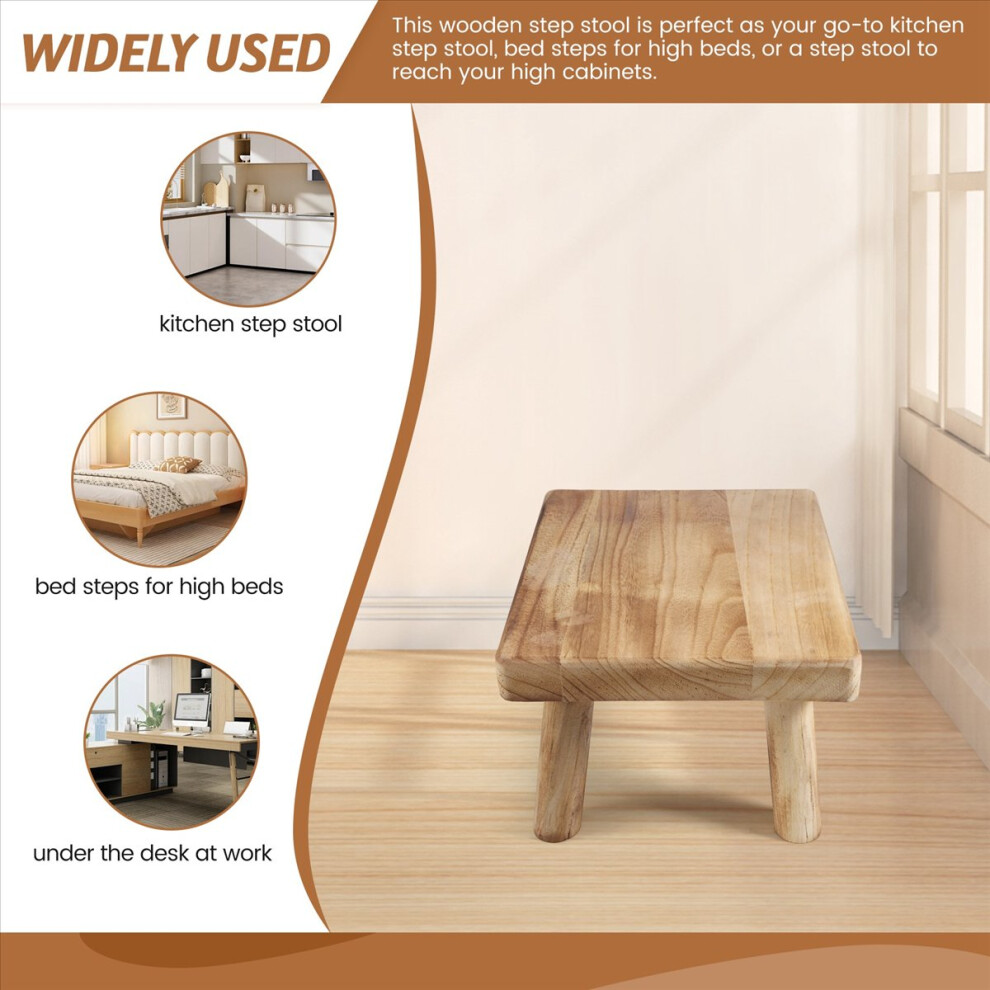 WIDELY USED

This wooden step stool is perfect as your go-to kitchen step stool, bed steps for high beds, or a step stool to reach your high cabinets.

kitchen step stool

bed steps for high beds

under the desk at work